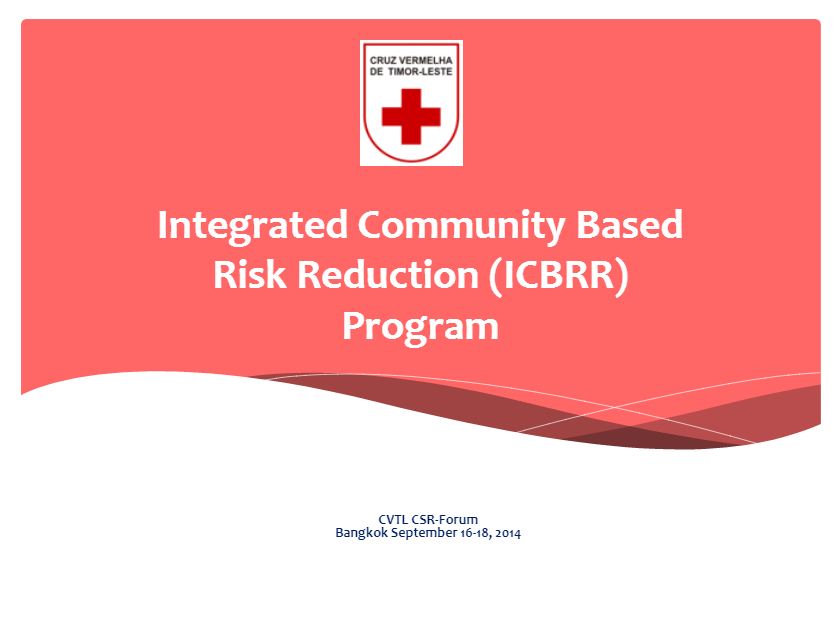 CRUZ VERMELHA
DE TIMOR-LESTE

Integrated Community Based Risk Reduction (ICBRR) Program

CVTL CSR-Forum
Bangkok September 16-18, 2014